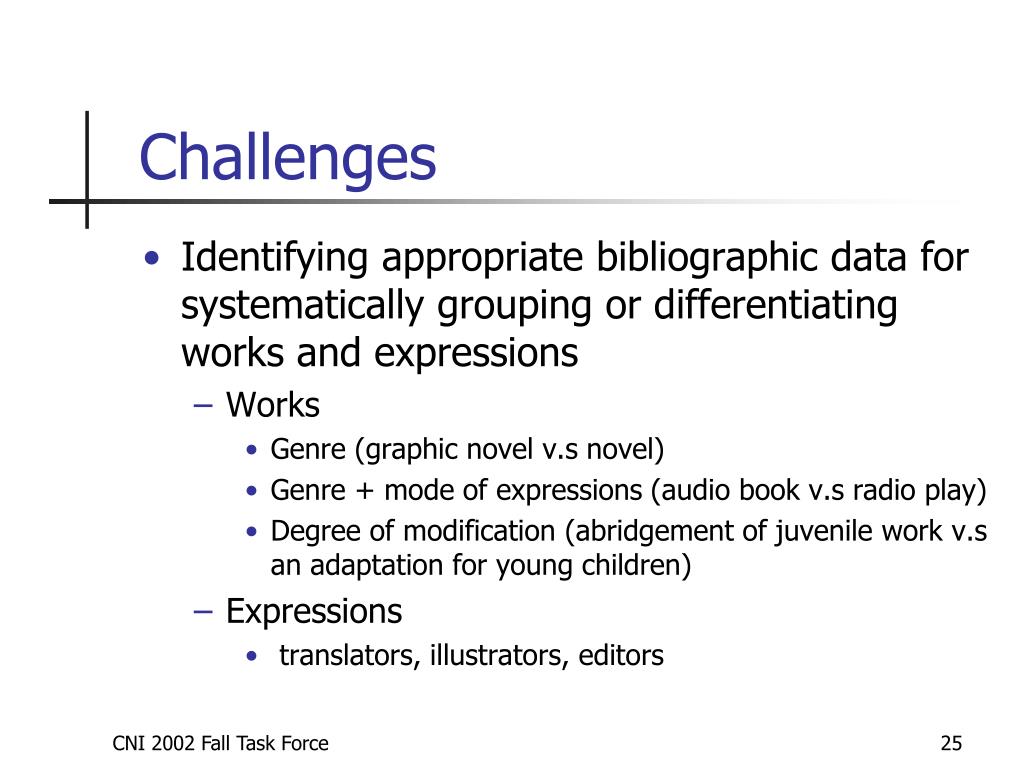 Challenges

• Identifying appropriate bibliographic data for systematically grouping or differentiating works and expressions
– Works
• Genre (graphic novel v.s novel)
• Genre + mode of expressions (audio book v.s radio play)
• Degree of modification (abridgement of juvenile work v.s an adaptation for young children)
– Expressions
• translators, illustrators, editors

CNI 2002 Fall Task Force

25